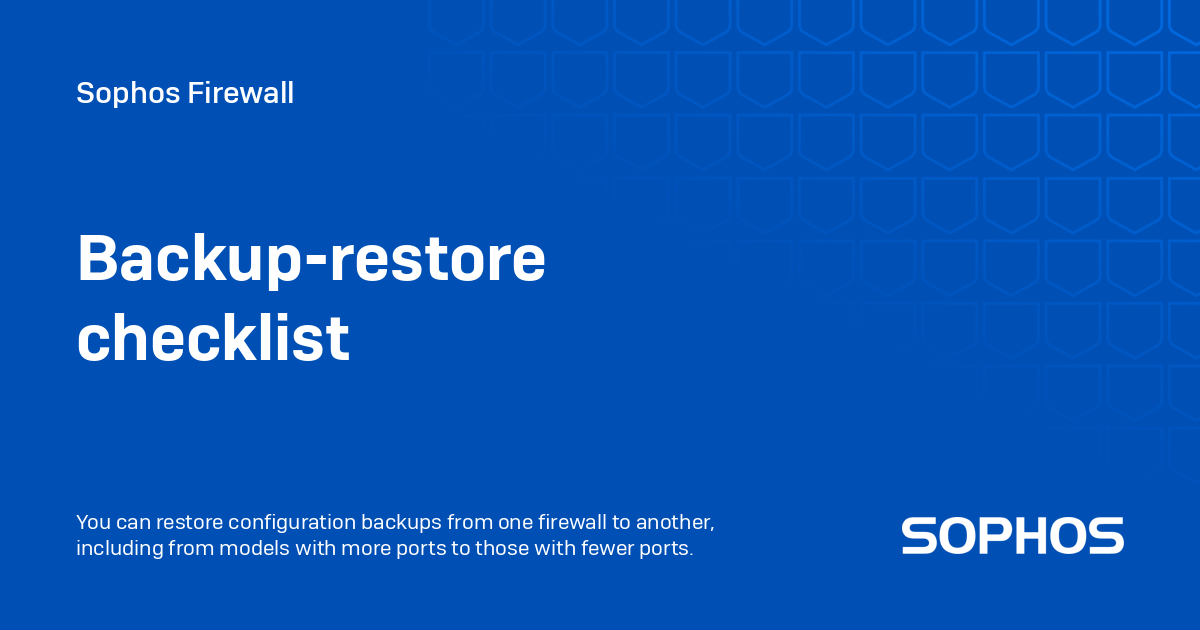 Sophos Firewall

Backup-restore checklist

You can restore configuration backups from one firewall to another, including from models with more ports to those with fewer ports.

SOPHOS